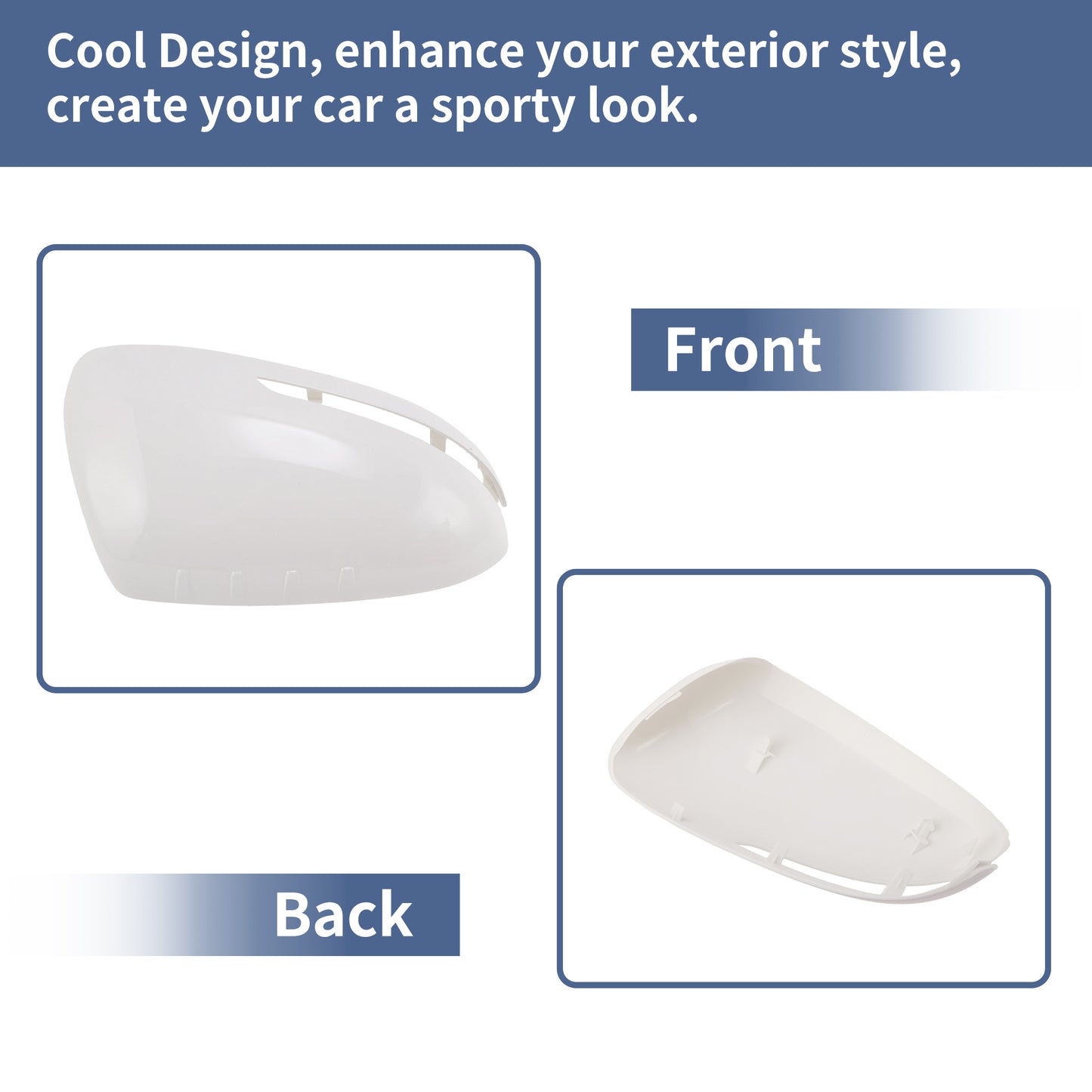 Cool Design, enhance your exterior style, create your car a sporty look.

Front

Back